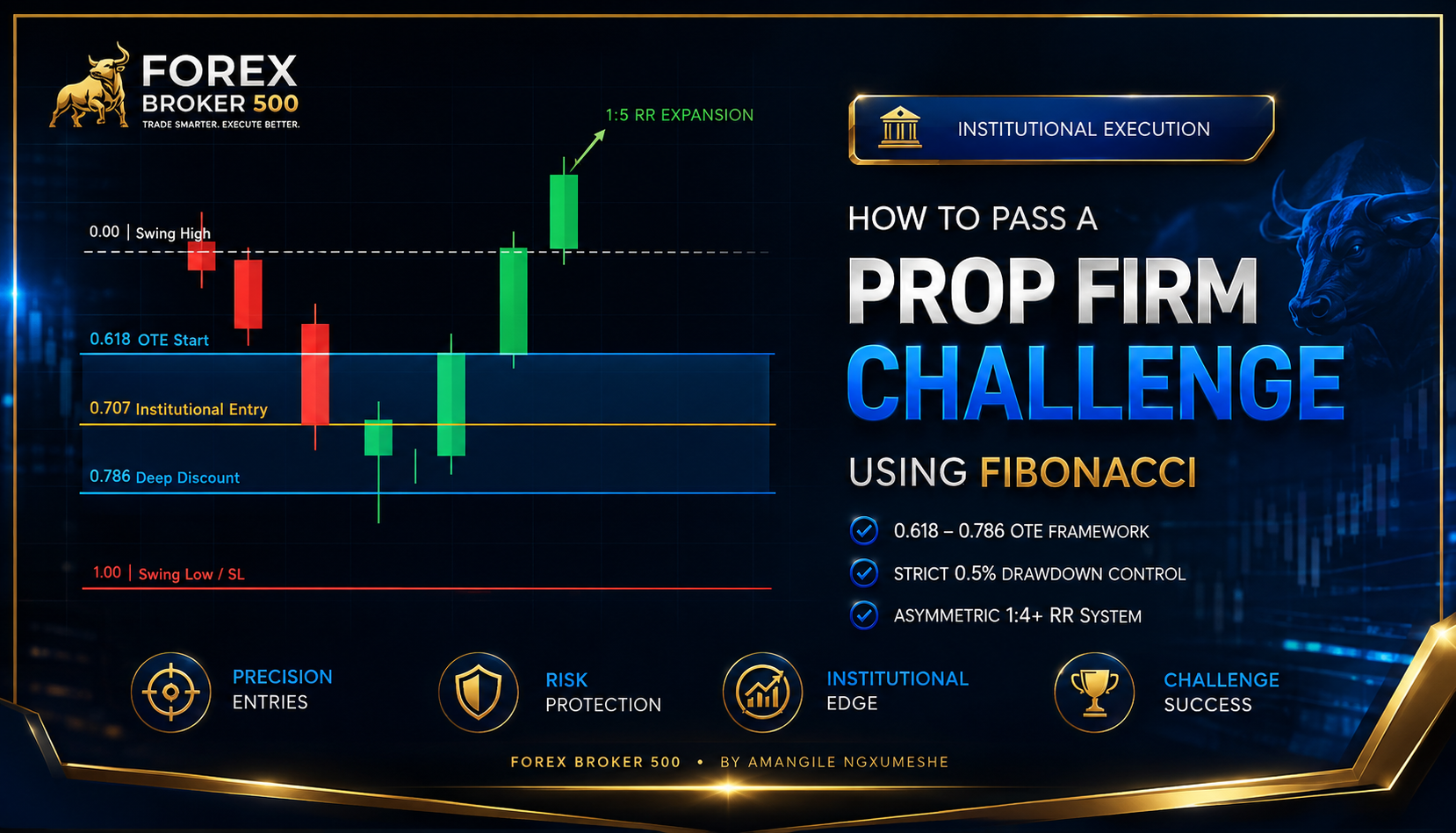 FOREX
BROKER 500
TRADE SMARTER. EXECUTE BETTER.

1:5 RR EXPANSION

0.00 | Swing High

0.618 OTE Start

0.707 Institutional Entry

0.786 Deep Discount

1.00 | Swing Low / SL

INSTITUTIONAL EXECUTION

HOW TO PASS A
PROP FIRM
CHALLENGE
USING FIBONACCI

0.618 – 0.786 OTE FRAMEWORK
STRICT 0.5% DRAWDOWN CONTROL
ASYMMETRIC 1:4+ RR SYSTEM

PRECISION ENTRIES

RISK PROTECTION

INSTITUTIONAL EDGE

CHALLENGE SUCCESS

FOREX BROKER 500 • BY AMANGILE NGXUMESHE